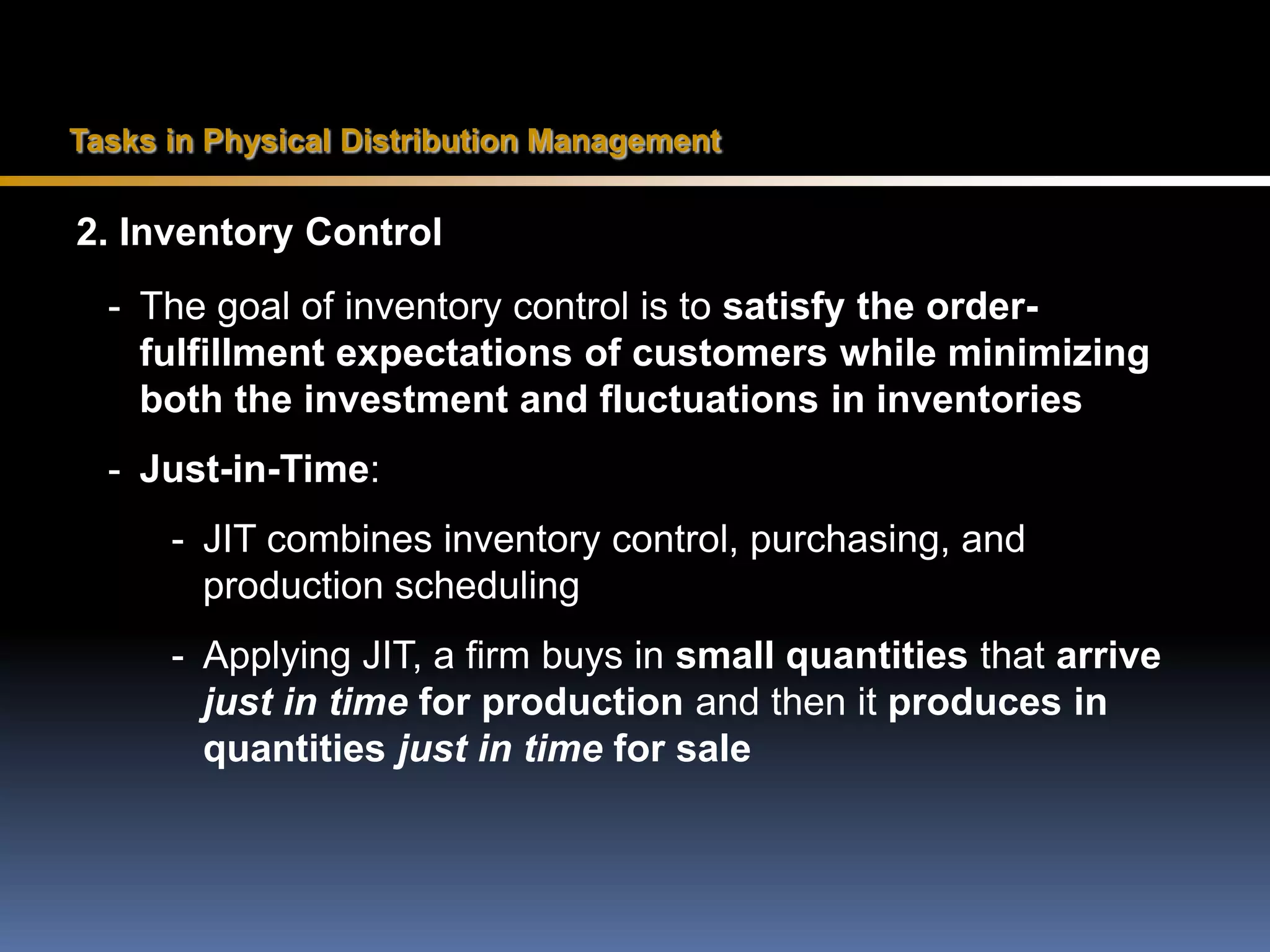 Tasks in Physical Distribution Management

2. Inventory Control

- The goal of inventory control is to satisfy the order-fulfillment expectations of customers while minimizing both the investment and fluctuations in inventories

- Just-in-Time:

- JIT combines inventory control, purchasing, and production scheduling

- Applying JIT, a firm buys in small quantities that arrive just in time for production and then it produces in quantities just in time for sale